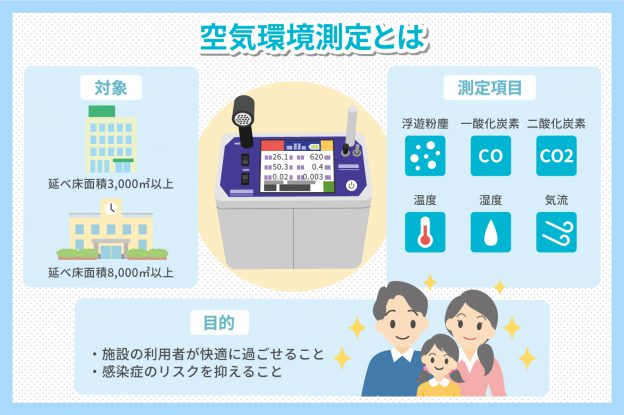 空気環境測定とは

対象

延べ床面積3,000㎡以上

延べ床面積8,000㎡以上

26.1 620
50.3 0.4
0.02 0.003

測定項目

浮遊粉塵 一酸化炭素 二酸化炭素

CO CO2

温度 湿度 気流

目的

・施設の利用者が快適に過ごせること
・感染症のリスクを抑えること